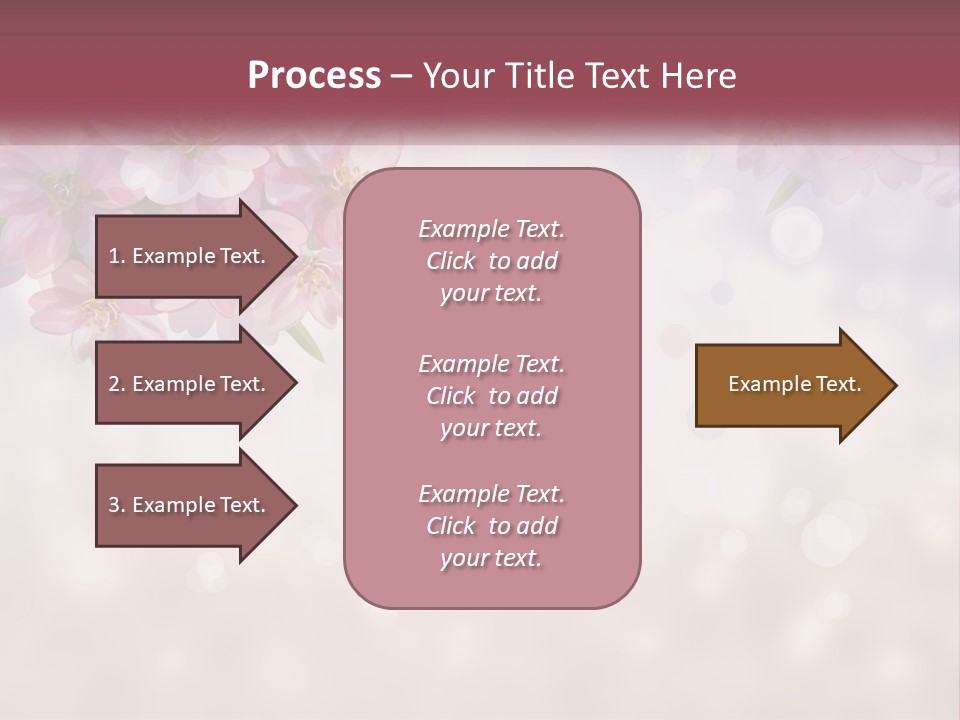 Process – Your Title Text Here

1. Example Text.

2. Example Text.

3. Example Text.

Example Text. Click to add your text.

Example Text. Click to add your text.

Example Text. Click to add your text.

Example Text.